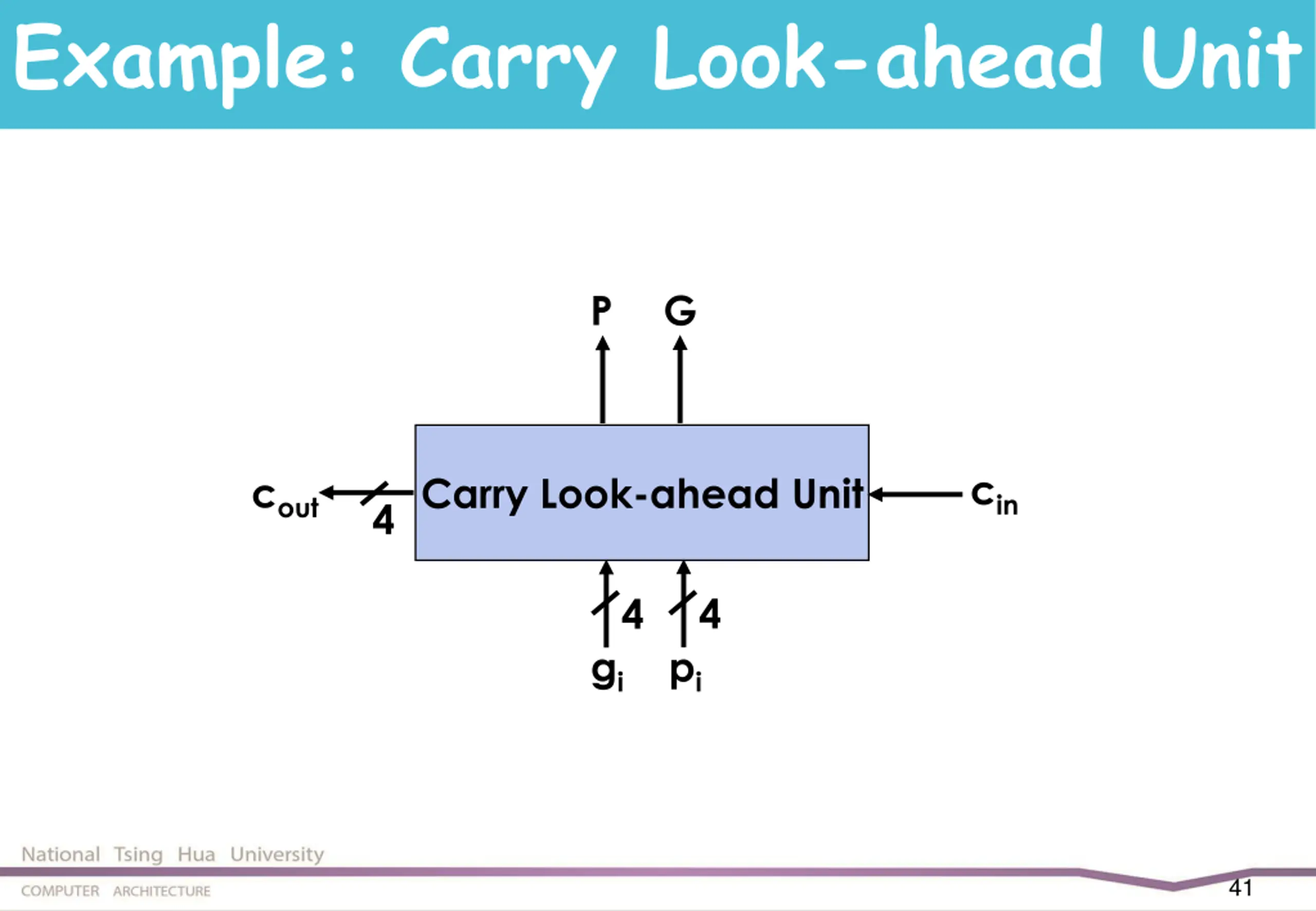 Example: Carry Look-ahead Unit

P G

$c_{out}$ 4 Carry Look-ahead Unit $c_{in}$

4 4

$g_i$ $p_i$

National Tsing Hua University

COMPUTER ARCHITECTURE

41